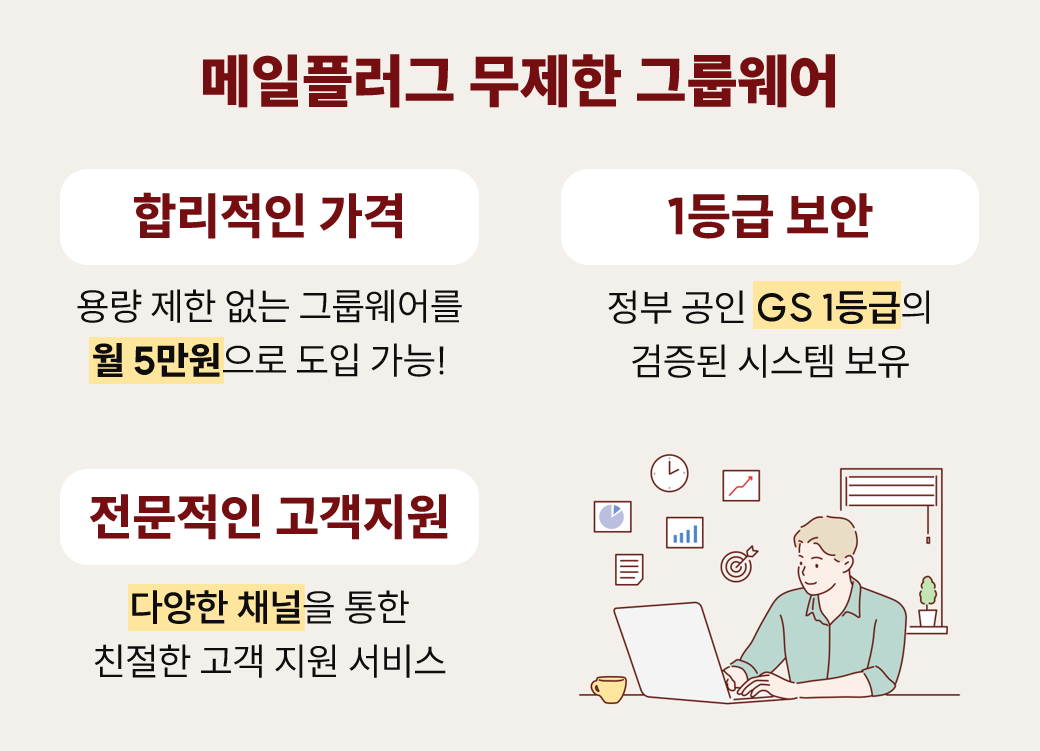 메일플러그 무제한 그룹웨어

합리적인 가격

용량 제한 없는 그룹웨어를 월 5만원으로 도입 가능!

1등급 보안

정부 공인 GS 1등급의 검증된 시스템 보유

전문적인 고객지원

다양한 채널을 통한 친절한 고객 지원 서비스